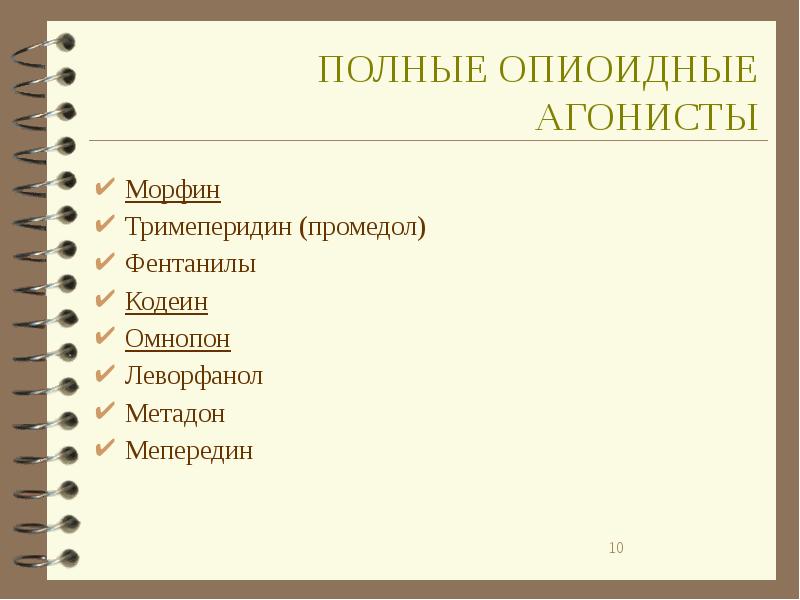 ПОЛНЫЕ ОПИОИДНЫЕ АГОНИСТЫ

✔ Морфин
✔ Тримеперидин (промедол)
✔ Фентанилы
✔ Кодеин
✔ Омнопон
✔ Леворфанол
✔ Метадон
✔ Мепередин

10